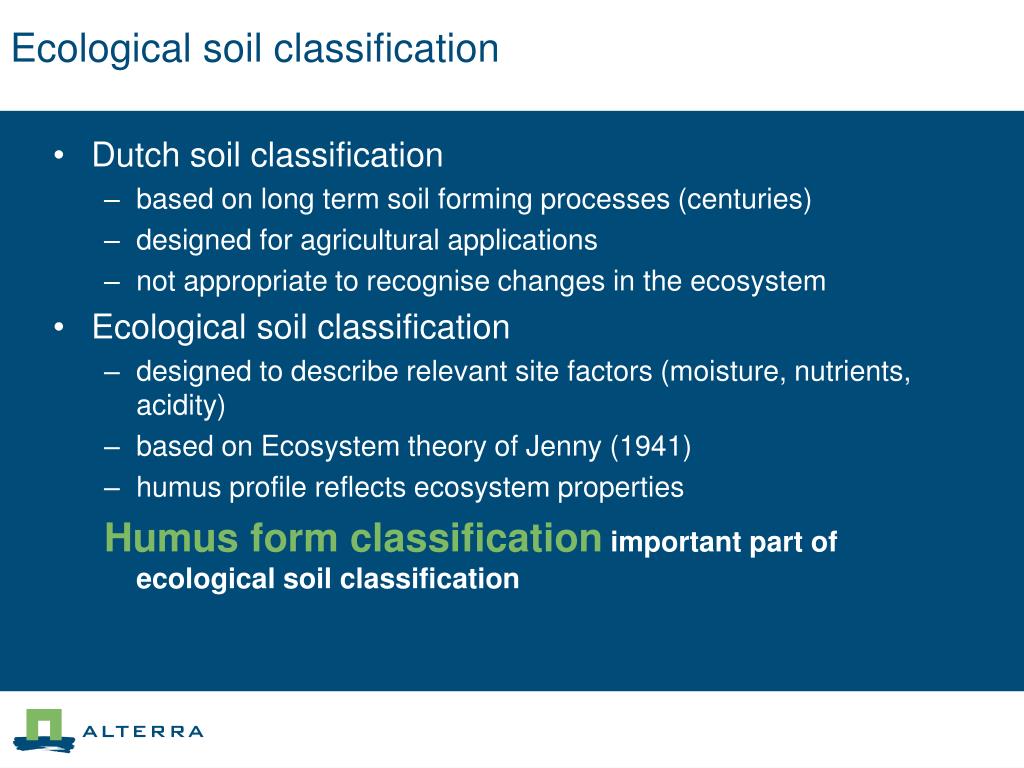 Ecological soil classification

• Dutch soil classification
– based on long term soil forming processes (centuries)
– designed for agricultural applications
– not appropriate to recognise changes in the ecosystem
• Ecological soil classification
– designed to describe relevant site factors (moisture, nutrients, acidity)
– based on Ecosystem theory of Jenny (1941)
– humus profile reflects ecosystem properties

Humus form classification important part of ecological soil classification

ALTERRA